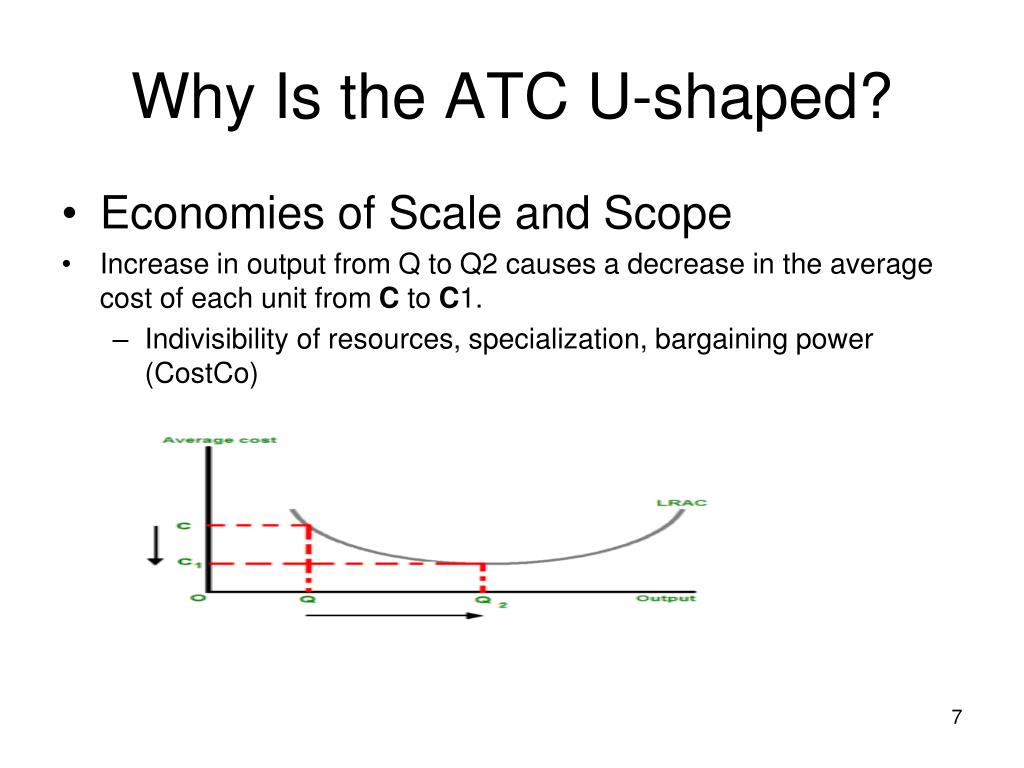 Why Is the ATC U-shaped?

• Economies of Scale and Scope

• Increase in output from Q to Q2 causes a decrease in the average cost of each unit from **C** to **C**1.

– Indivisibility of resources, specialization, bargaining power (CostCo)

Average cost

LRAC

C

$C_1$

O

Q

$Q_2$

Output

7